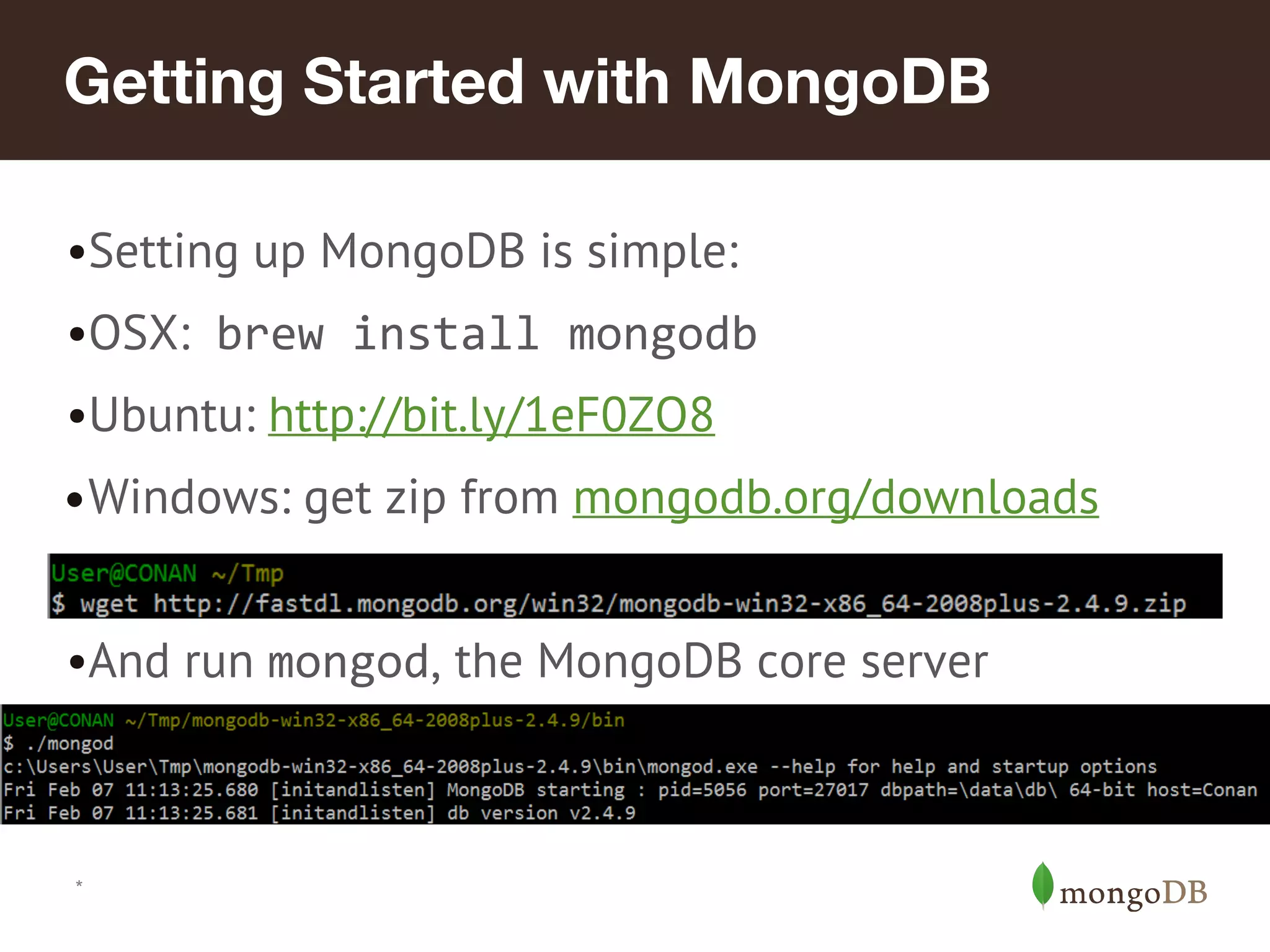 Getting Started with MongoDB

•Setting up MongoDB is simple:

•OSX: brew install mongodb

•Ubuntu: http://bit.ly/1eF0ZO8

•Windows: get zip from mongodb.org/downloads

User@CONAN ~/Tmp
$ wget http://fastdl.mongodb.org/win32/mongodb-win32-x86_64-2008plus-2.4.9.zip

•And run mongod, the MongoDB core server

User@CONAN ~/Tmp/mongodb-win32-x86_64-2008plus-2.4.9/bin
$ ./mongod
c:\Users\User\Tmp\mongodb-win32-x86_64-2008plus-2.4.9\bin\mongod.exe --help for help and startup options
Fri Feb 07 11:13:25.680 [initandlisten] MongoDB starting : pid=5056 port=27017 dbpath=\data\db\ 64-bit host=Conan
Fri Feb 07 11:13:25.681 [initandlisten] db version v2.4.9

*

mongoDB